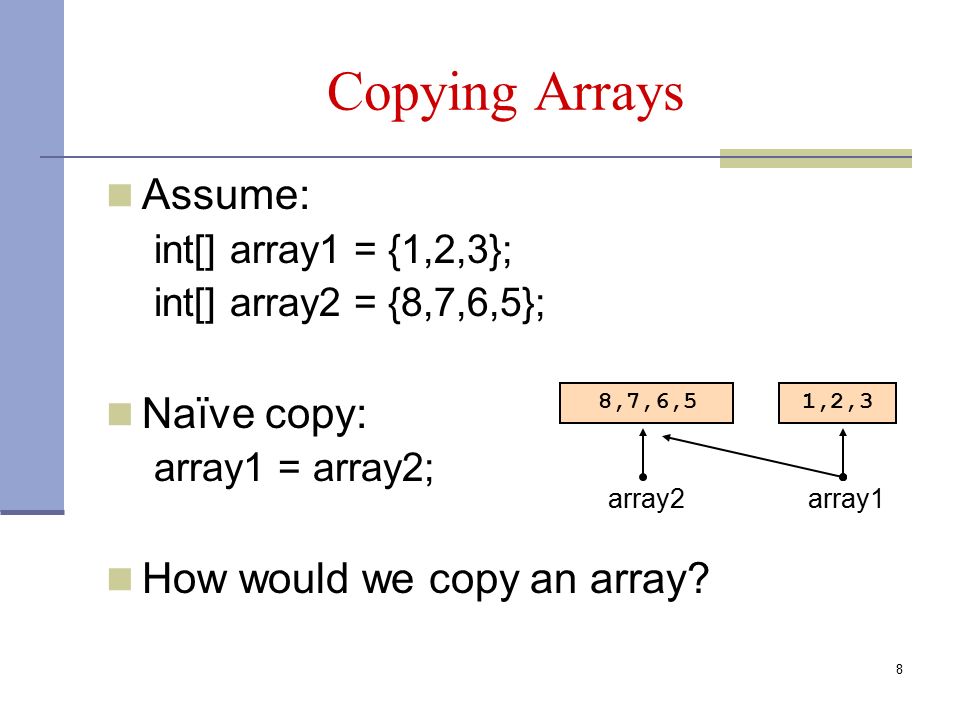 Copying Arrays

Assume:
int[] array1 = {1,2,3};
int[] array2 = {8,7,6,5};

Naïve copy:
array1 = array2;

8,7,6,5

1,2,3

array2

array1

How would we copy an array?

8